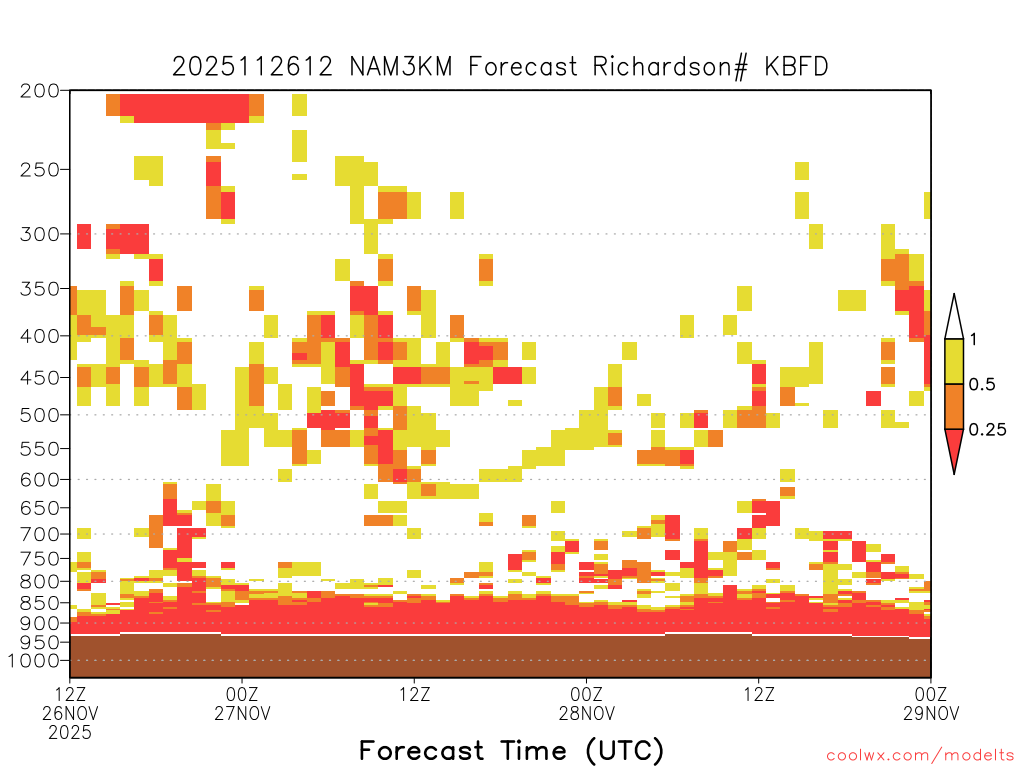 2025112612 NAM3KM Forecast Richardson# KBFD

200
250
300
350
400
450
500
550
600
650
700
750
800
850
900
950
1000

1
0.5
0.25

12Z 26NOV 2025
00Z 27NOV
12Z
00Z 28NOV
12Z
00Z 29NOV

Forecast Time (UTC)

coolwx.com/modelts